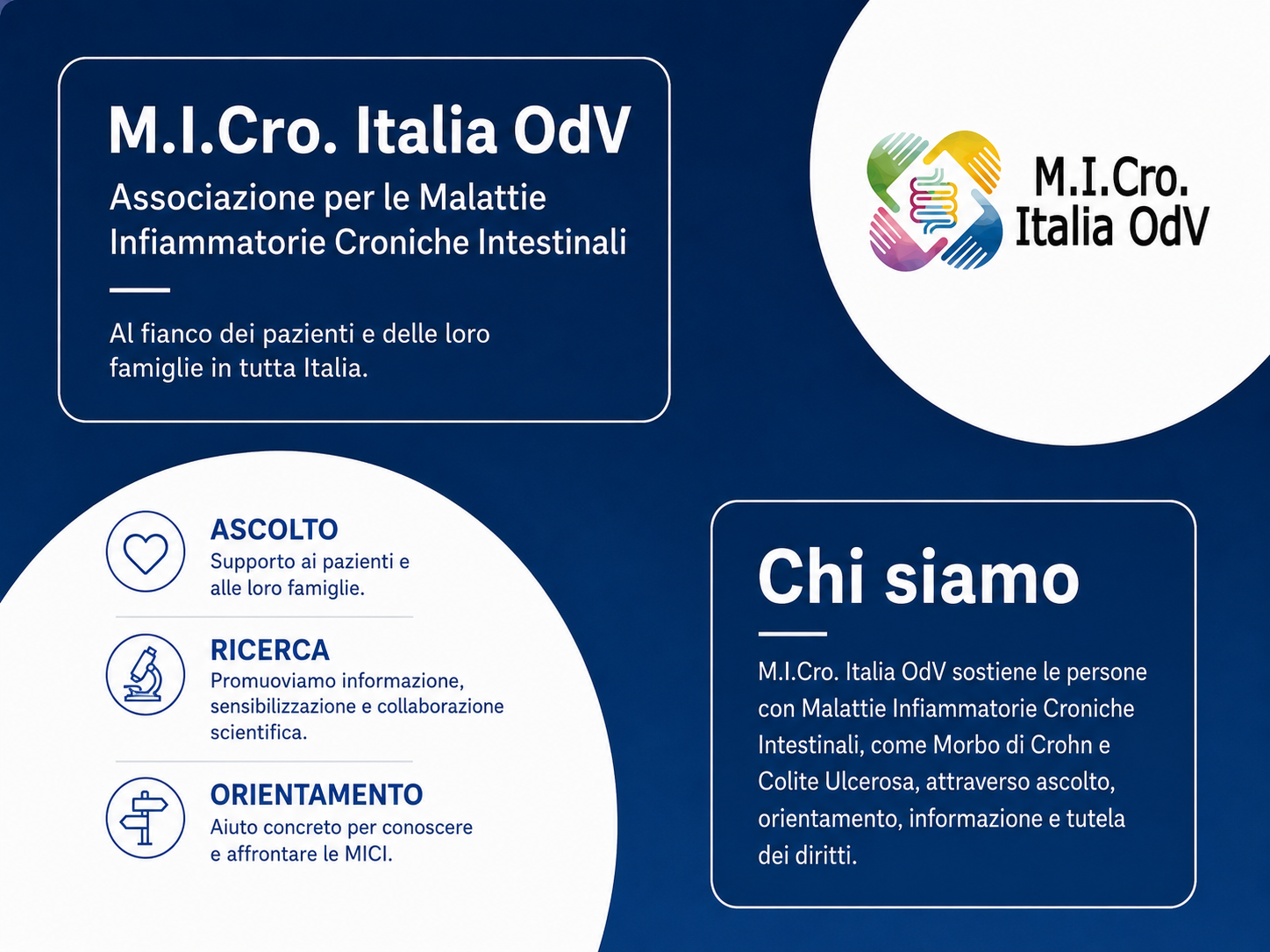 M.I.Cro. Italia OdV

Associazione per le Malattie Infiammatorie Croniche Intestinali

Al fianco dei pazienti e delle loro famiglie in tutta Italia.

M.I.Cro. Italia OdV

ASCOLTO
Supporto ai pazienti e alle loro famiglie.

RICERCA
Promuoviamo informazione, sensibilizzazione e collaborazione scientifica.

ORIENTAMENTO
Aiuto concreto per conoscere e affrontare le MICI.

Chi siamo

M.I.Cro. Italia OdV sostiene le persone con Malattie Infiammatorie Croniche Intestinali, come Morbo di Crohn e Colite Ulcerosa, attraverso ascolto, orientamento, informazione e tutela dei diritti.